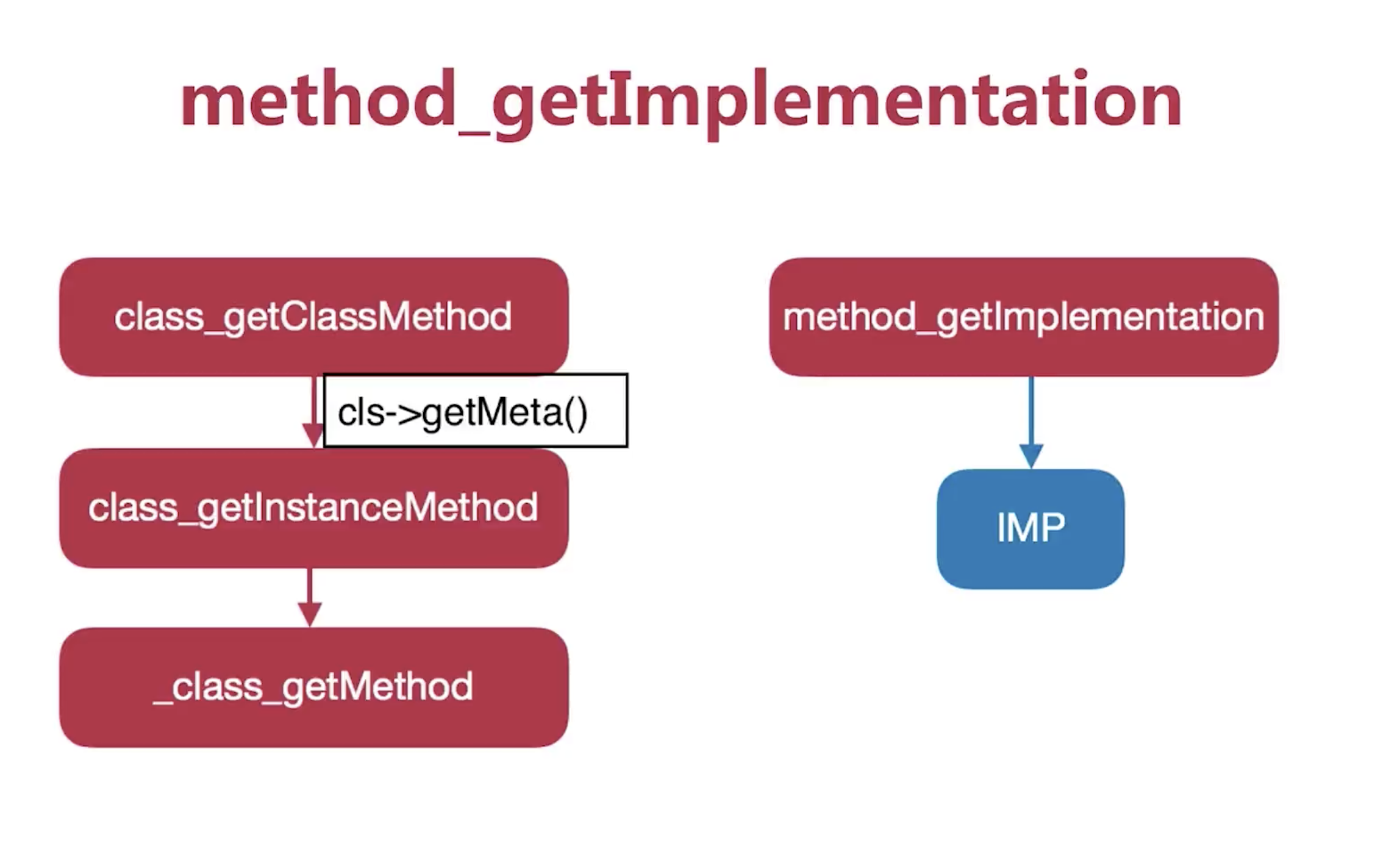 method_getImplementation

class_getClassMethod

cls->getMeta()

class_getInstanceMethod

_class_getMethod

method_getImplementation

IMP